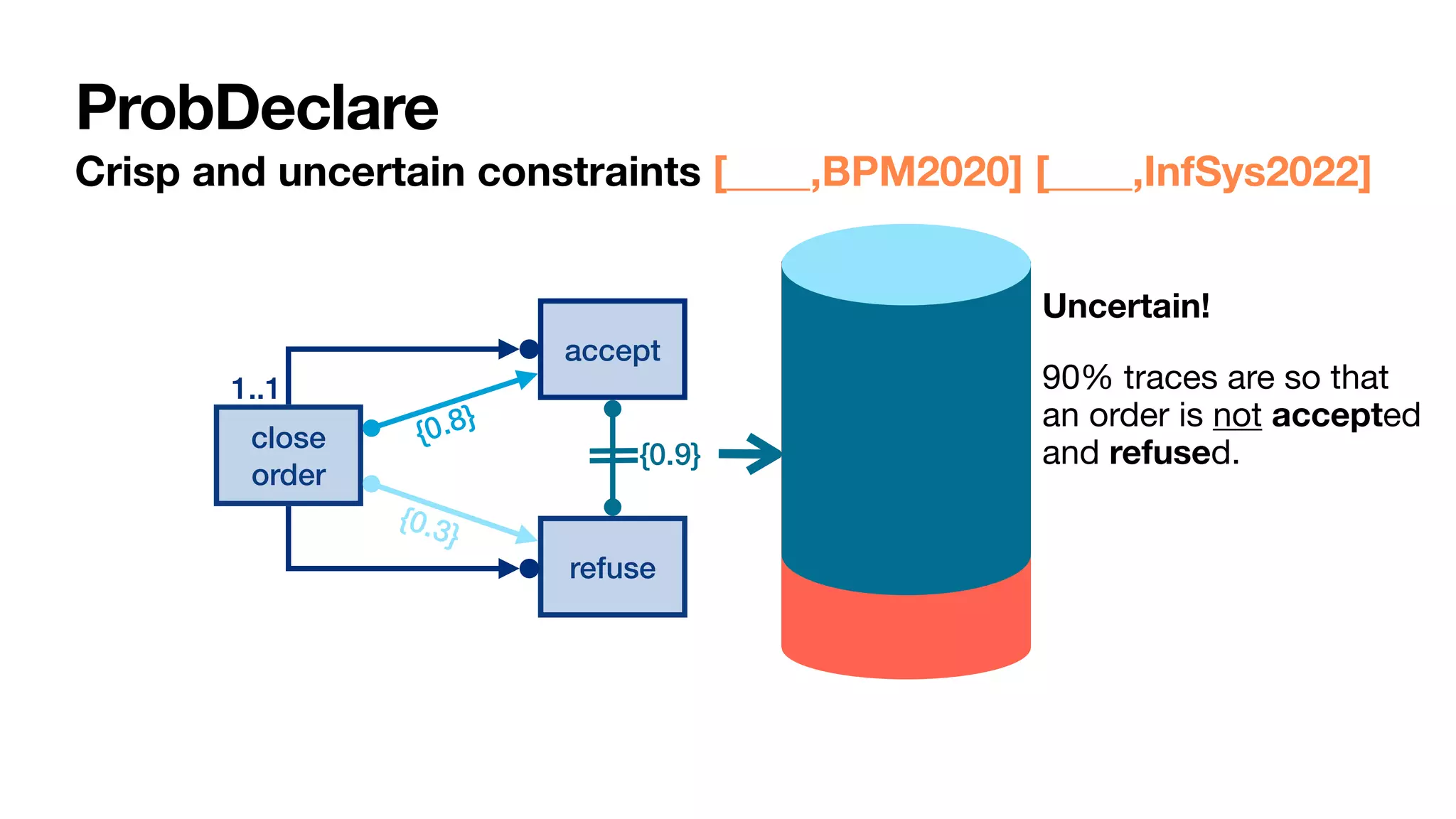 ProbDeclare

Crisp and uncertain constraints [____,BPM2020] [____,InfSys2022]

1..1

close order

accept

refuse

{0.8}

{0.3}

{0.9}

Uncertain!

90% traces are so that an order is not accepted and refused.